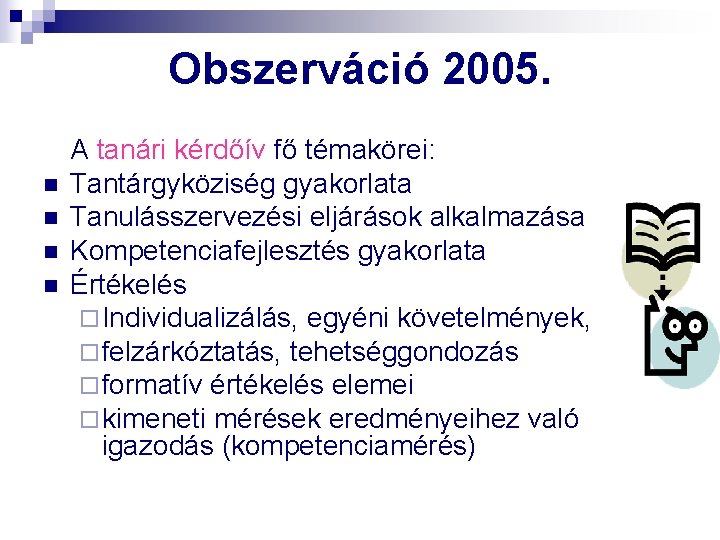 Obszerváció 2005.

A tanári kérdőív fő témakörei:

- Tantárgyköziség gyakorlata
- Tanulásszervezési eljárások alkalmazása
- Kompetenciafejlesztés gyakorlata
- Értékelés
  - Individualizálás, egyéni követelmények,
  - felzárkóztatás, tehetséggondozás
  - formatív értékelés elemei
  - kimeneti mérések eredményeihez való igazodás (kompetenciamérés)